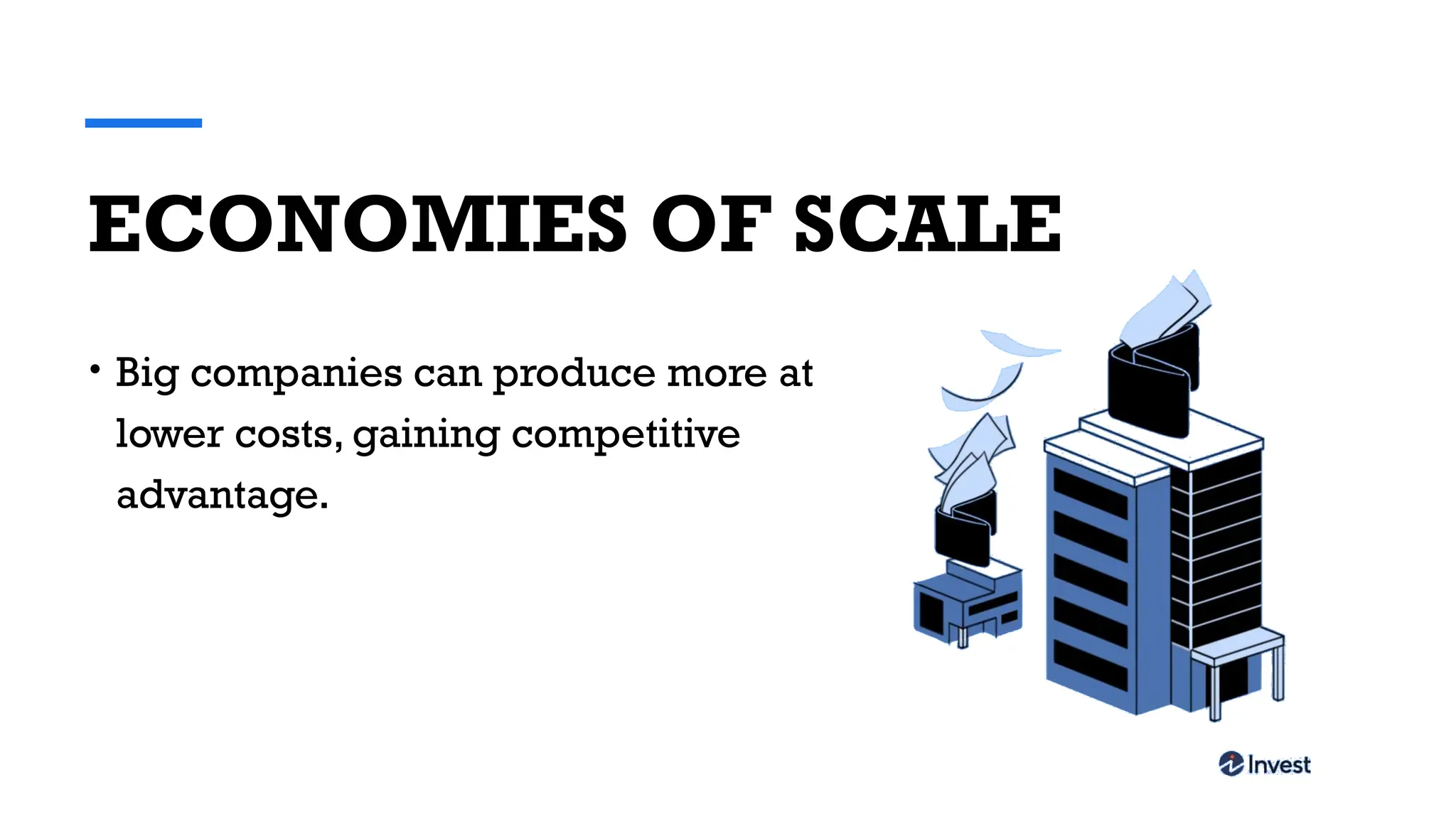 ECONOMIES OF SCALE

• Big companies can produce more at lower costs, gaining competitive advantage.

Invest